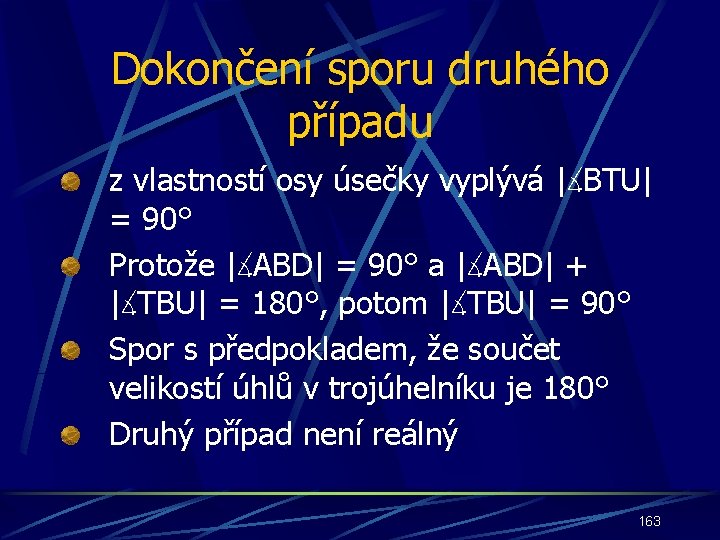 Dokončení sporu druhého případu

z vlastností osy úsečky vyplývá $|\measuredangle BTU| = 90°$

Protože $|\measuredangle ABD| = 90°$ a $|\measuredangle ABD| + |\measuredangle TBU| = 180°$, potom $|\measuredangle TBU| = 90°$

Spor s předpokladem, že součet velikostí úhlů v trojúhelníku je 180°

Druhý případ není reálný

163